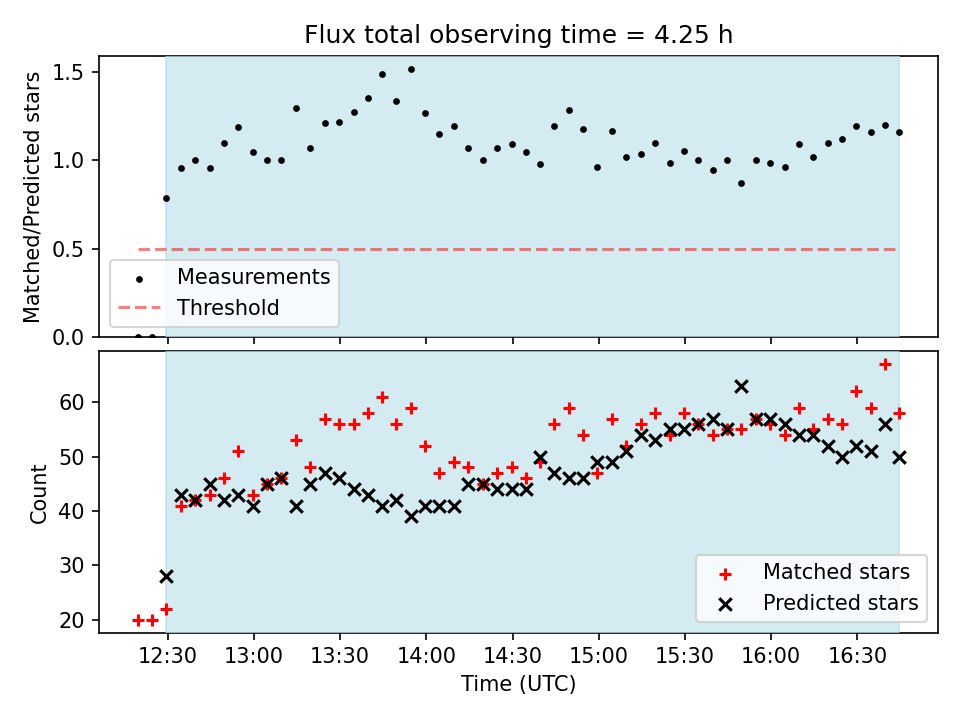 Flux total observing time = 4.25 h

Matched/Predicted stars

1.5
1.0
0.5
0.0

Measurements
Threshold

Count

60
50
40
30
20

Matched stars
Predicted stars

12:30
13:00
13:30
14:00
14:30
15:00
15:30
16:00
16:30

Time (UTC)